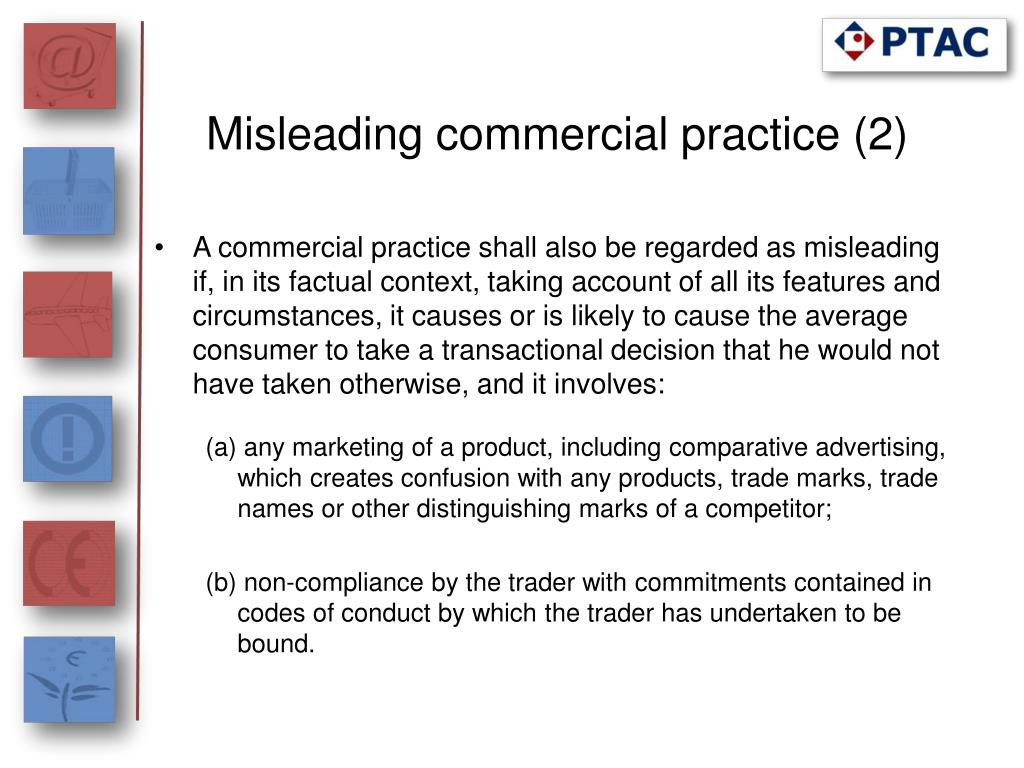 PTAC

Misleading commercial practice (2)

• A commercial practice shall also be regarded as misleading if, in its factual context, taking account of all its features and circumstances, it causes or is likely to cause the average consumer to take a transactional decision that he would not have taken otherwise, and it involves:

(a) any marketing of a product, including comparative advertising, which creates confusion with any products, trade marks, trade names or other distinguishing marks of a competitor;

(b) non-compliance by the trader with commitments contained in codes of conduct by which the trader has undertaken to be bound.